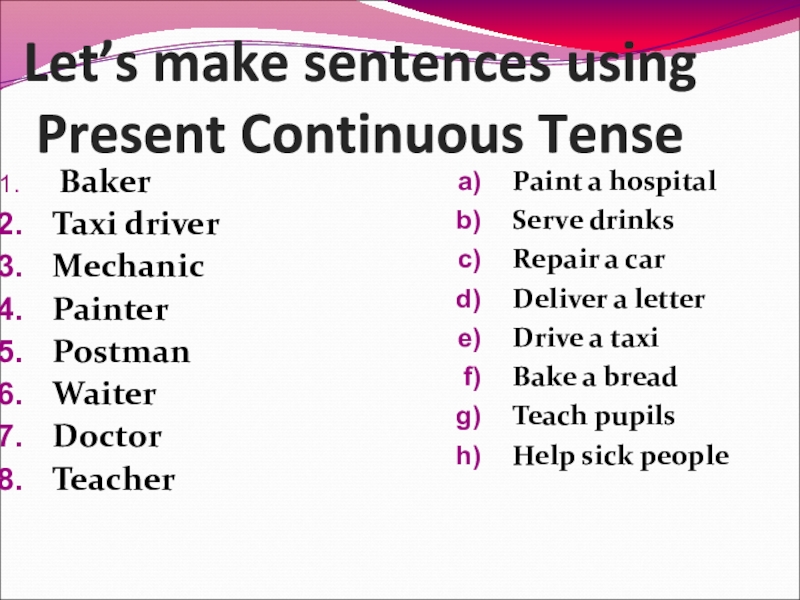 Let’s make sentences using Present Continuous Tense

1. Baker
2. Taxi driver
3. Mechanic
4. Painter
5. Postman
6. Waiter
7. Doctor
8. Teacher

a) Paint a hospital
b) Serve drinks
c) Repair a car
d) Deliver a letter
e) Drive a taxi
f) Bake a bread
g) Teach pupils
h) Help sick people